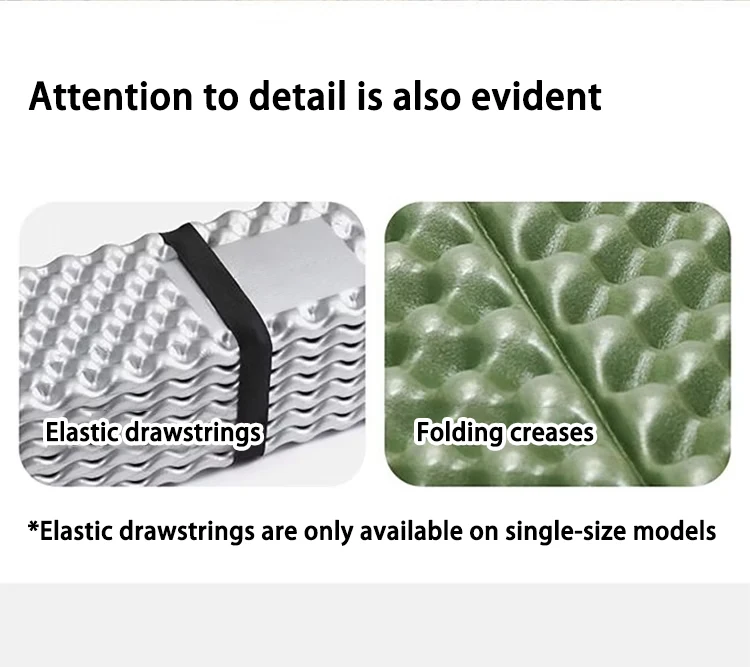 Attention to detail is also evident

Elastic drawstrings

Folding creases

*Elastic drawstrings are only available on single-size models